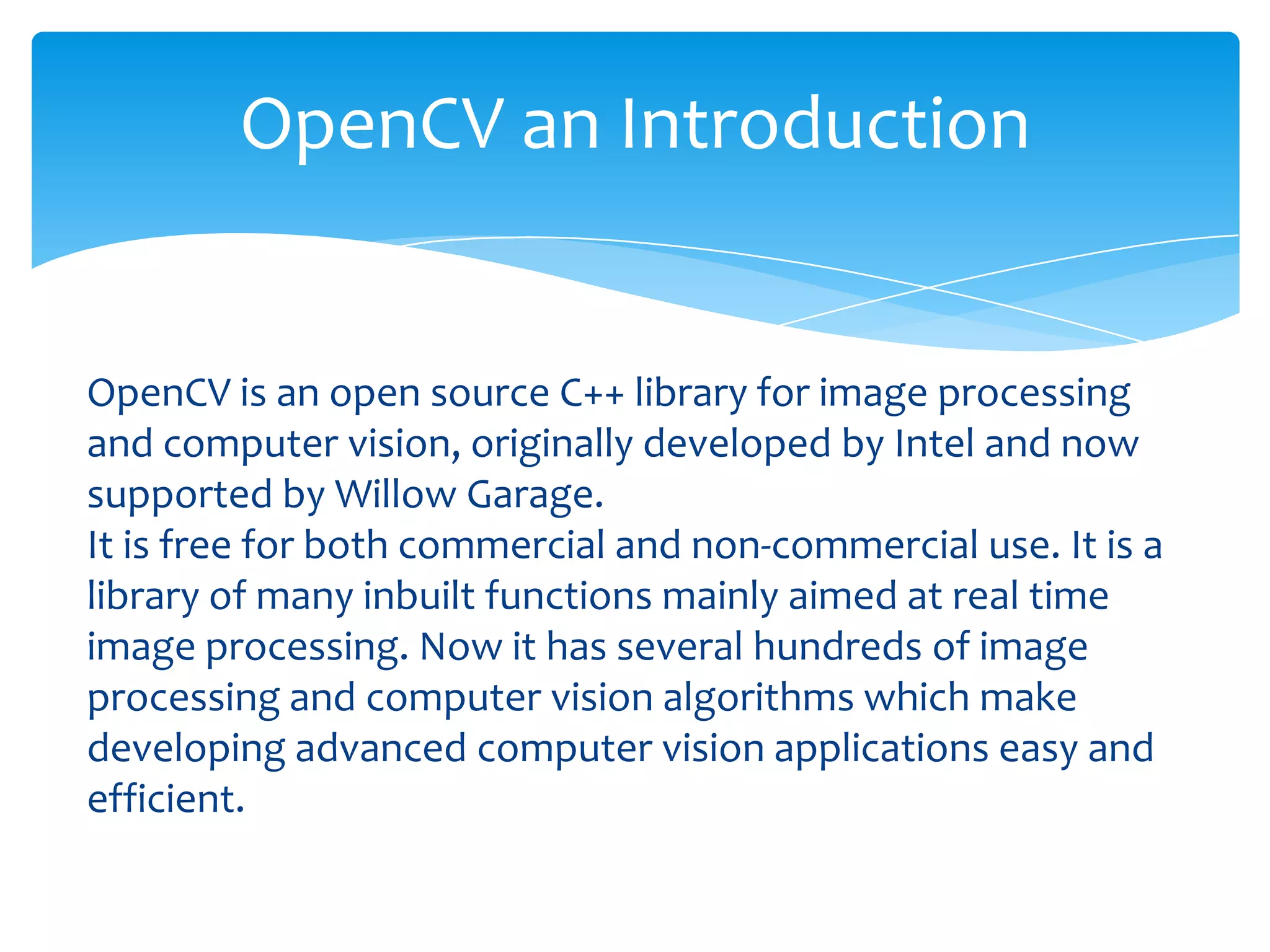 OpenCV an Introduction

OpenCV is an open source C++ library for image processing and computer vision, originally developed by Intel and now supported by Willow Garage.
It is free for both commercial and non-commercial use. It is a library of many inbuilt functions mainly aimed at real time image processing. Now it has several hundreds of image processing and computer vision algorithms which make developing advanced computer vision applications easy and efficient.